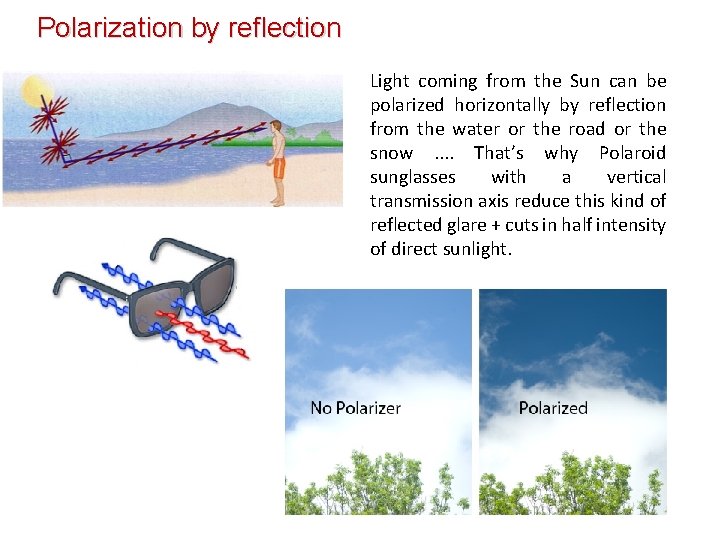 Polarization by reflection

Light coming from the Sun can be polarized horizontally by reflection from the water or the road or the snow .... That's why Polaroid sunglasses with a vertical transmission axis reduce this kind of reflected glare + cuts in half intensity of direct sunlight.

No Polarizer

Polarized